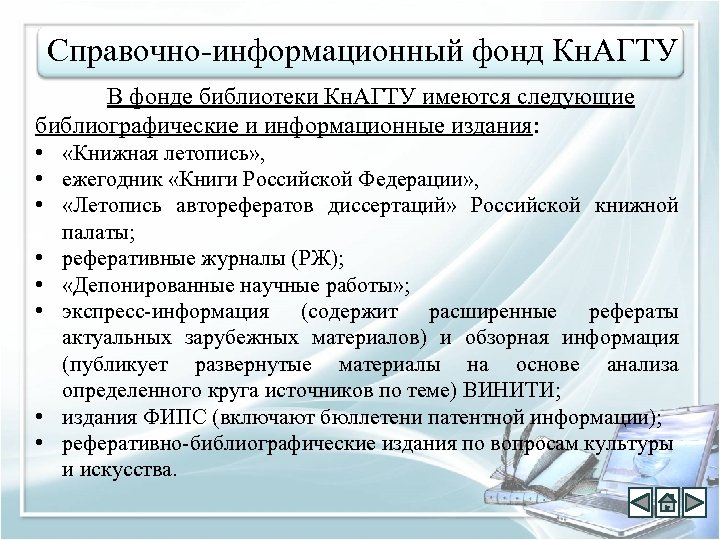 Справочно-информационный фонд КнАГТУ

В фонде библиотеки КнАГТУ имеются следующие библиографические и информационные издания:

• «Книжная летопись»,
• ежегодник «Книги Российской Федерации»,
• «Летопись авторефератов диссертаций» Российской книжной палаты;
• реферативные журналы (РЖ);
• «Депонированные научные работы»;
• экспресс-информация (содержит расширенные рефераты актуальных зарубежных материалов) и обзорная информация (публикует развернутые материалы на основе анализа определенного круга источников по теме) ВИНИТИ;
• издания ФИПС (включают бюллетени патентной информации);
• реферативно-библиографические издания по вопросам культуры и искусства.